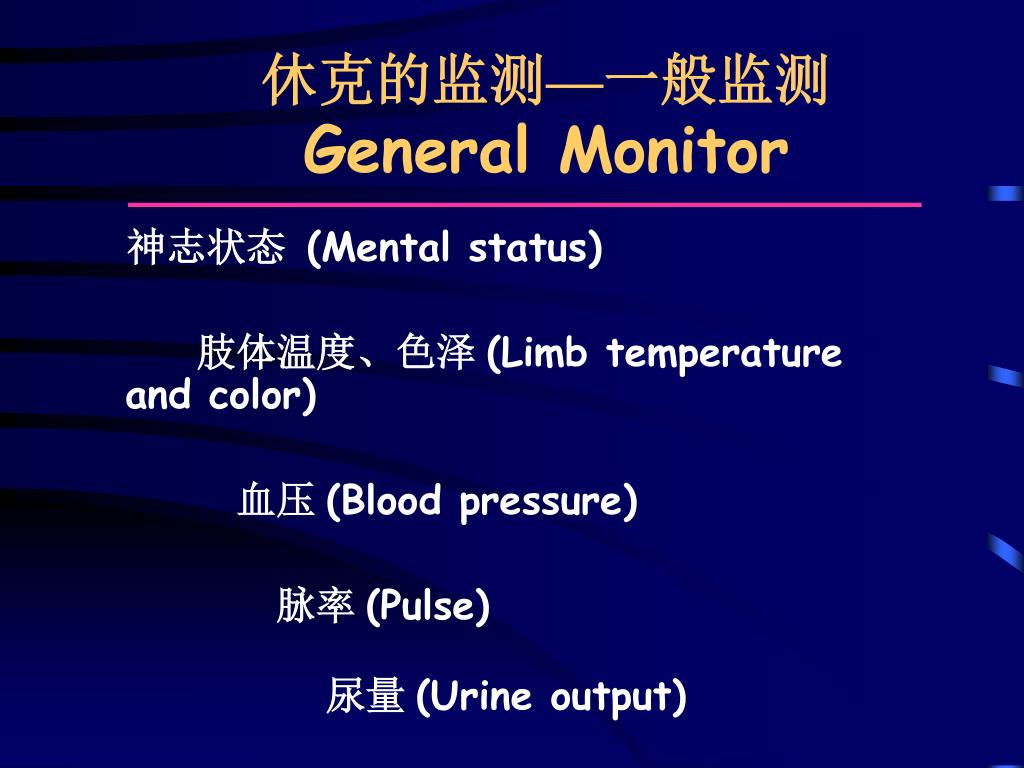 休克的监测—一般监测
General Monitor

神志状态 (Mental status)

肢体温度、色泽 (Limb temperature and color)

血压 (Blood pressure)

脉率 (Pulse)

尿量 (Urine output)